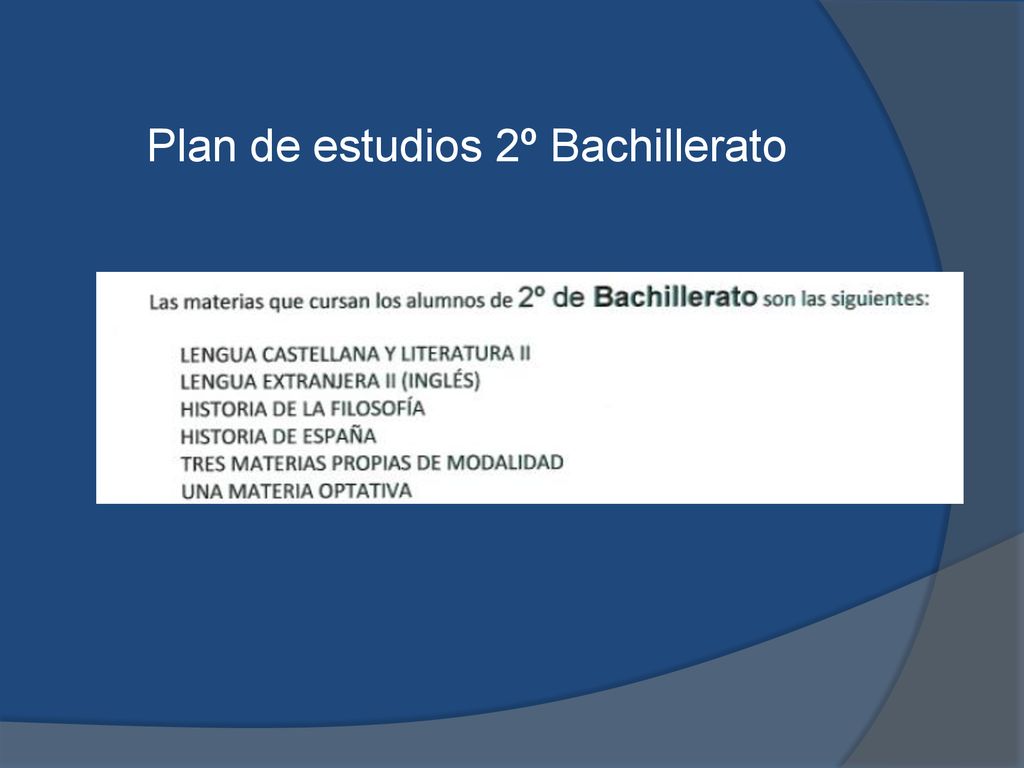 Plan de estudios 2º Bachillerato

Las materias que cursan los alumnos de 2º de Bachillerato son las siguientes:

LENGUA CASTELLANA Y LITERATURA II
LENGUA EXTRANJERA II (INGLÉS)
HISTORIA DE LA FILOSOFÍA
HISTORIA DE ESPAÑA
TRES MATERIAS PROPIAS DE MODALIDAD
UNA MATERIA OPTATIVA